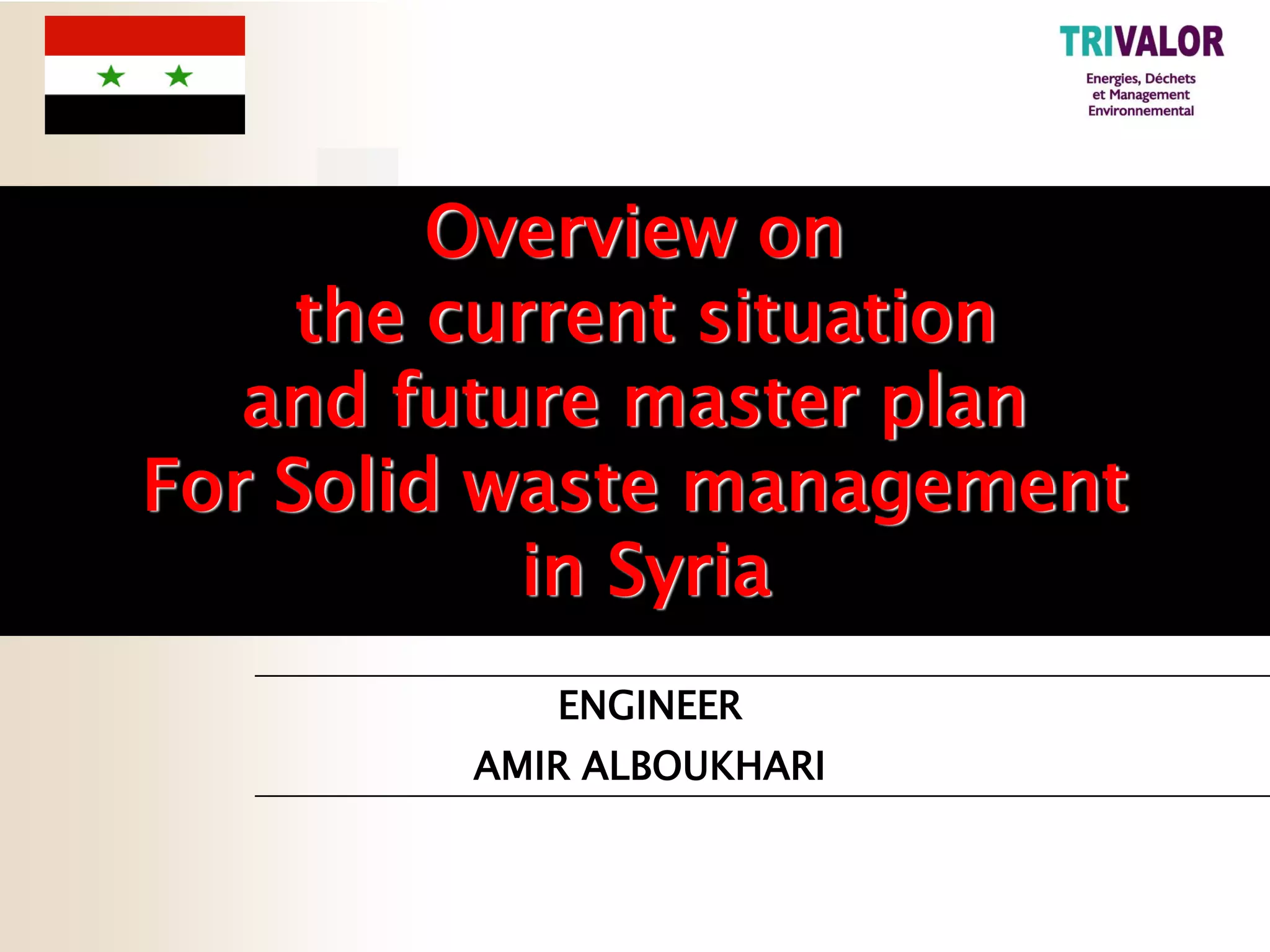 TRIVALOR
Energies, Déchets et Management Environnemental

Overview on
the current situation
and future master plan
For Solid waste management
in Syria

ENGINEER
AMIR ALBOUKHARI